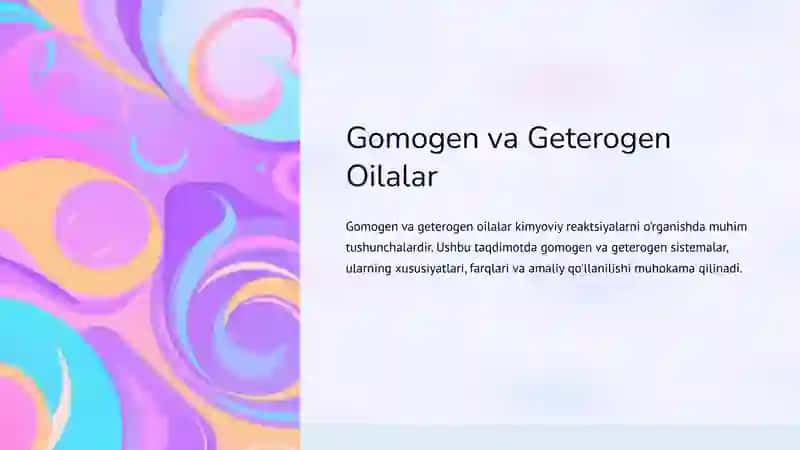 Gomogen va Geterogen Oilalar

Gomogen va geterogen oilalar kimyoviy reaktsiyalarni o'rganishda muhim tushunchalardir. Ushbu taqdimotda gomogen va geterogen sistemalar, ularning xususiyatlari, farqlari va amaliy qo'llanilishi muhokama qilinadi.